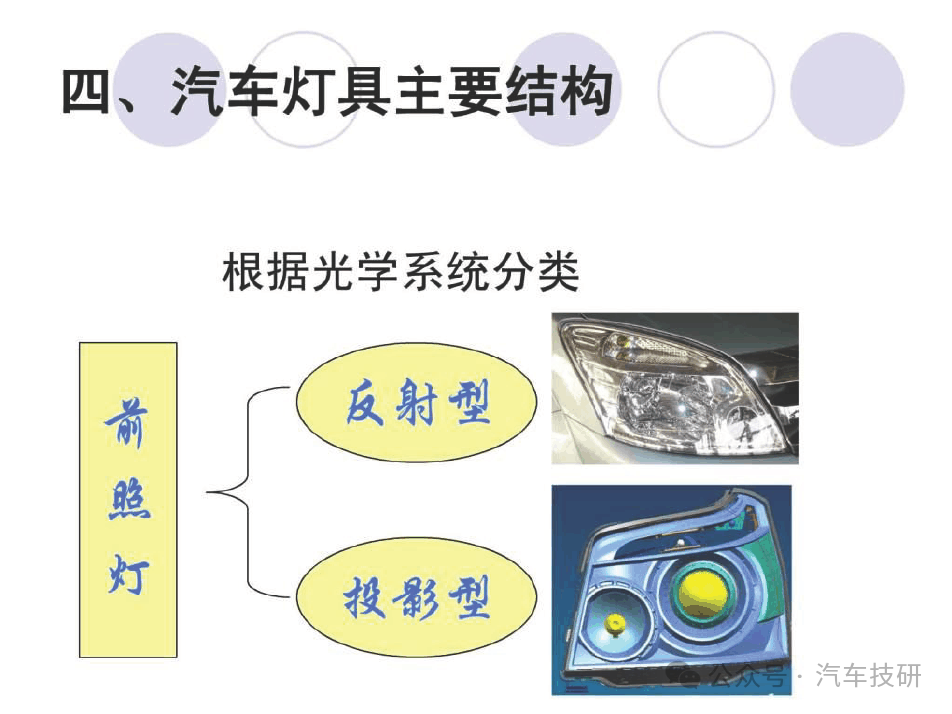 四、汽车灯具主要结构

根据光学系统分类

前照灯

反射型

投影型

公众号 · 汽车技研